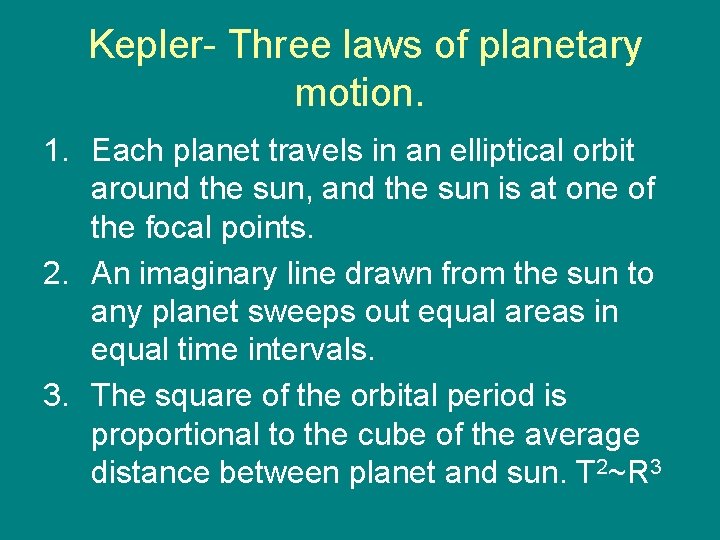 Kepler- Three laws of planetary motion.

1. Each planet travels in an elliptical orbit around the sun, and the sun is at one of the focal points.
2. An imaginary line drawn from the sun to any planet sweeps out equal areas in equal time intervals.
3. The square of the orbital period is proportional to the cube of the average distance between planet and sun. $T^2 \sim R^3$